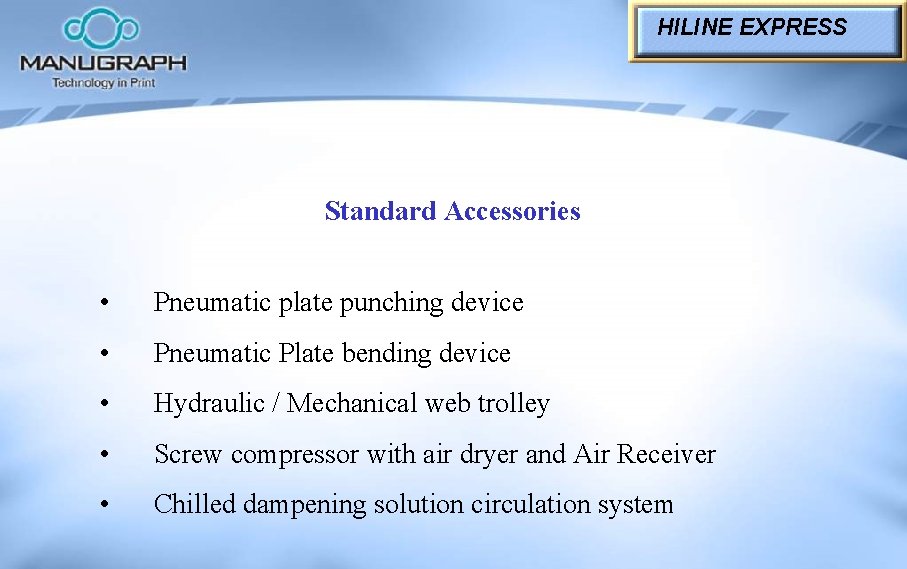 MANUGRAPH
Technology in Print

HILINE EXPRESS

Standard Accessories

• Pneumatic plate punching device
• Pneumatic Plate bending device
• Hydraulic / Mechanical web trolley
• Screw compressor with air dryer and Air Receiver
• Chilled dampening solution circulation system